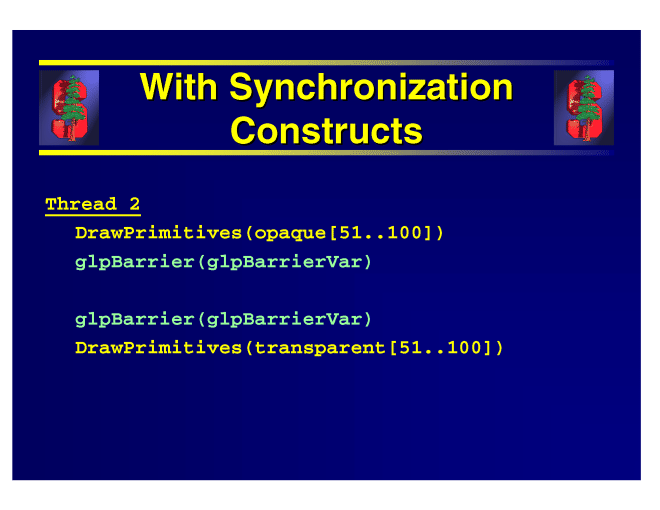 With Synchronization Constructs

Thread 2

DrawPrimitives(opaque[51..100])
glpBarrier(glpBarrierVar)

glpBarrier(glpBarrierVar)
DrawPrimitives(transparent[51..100])